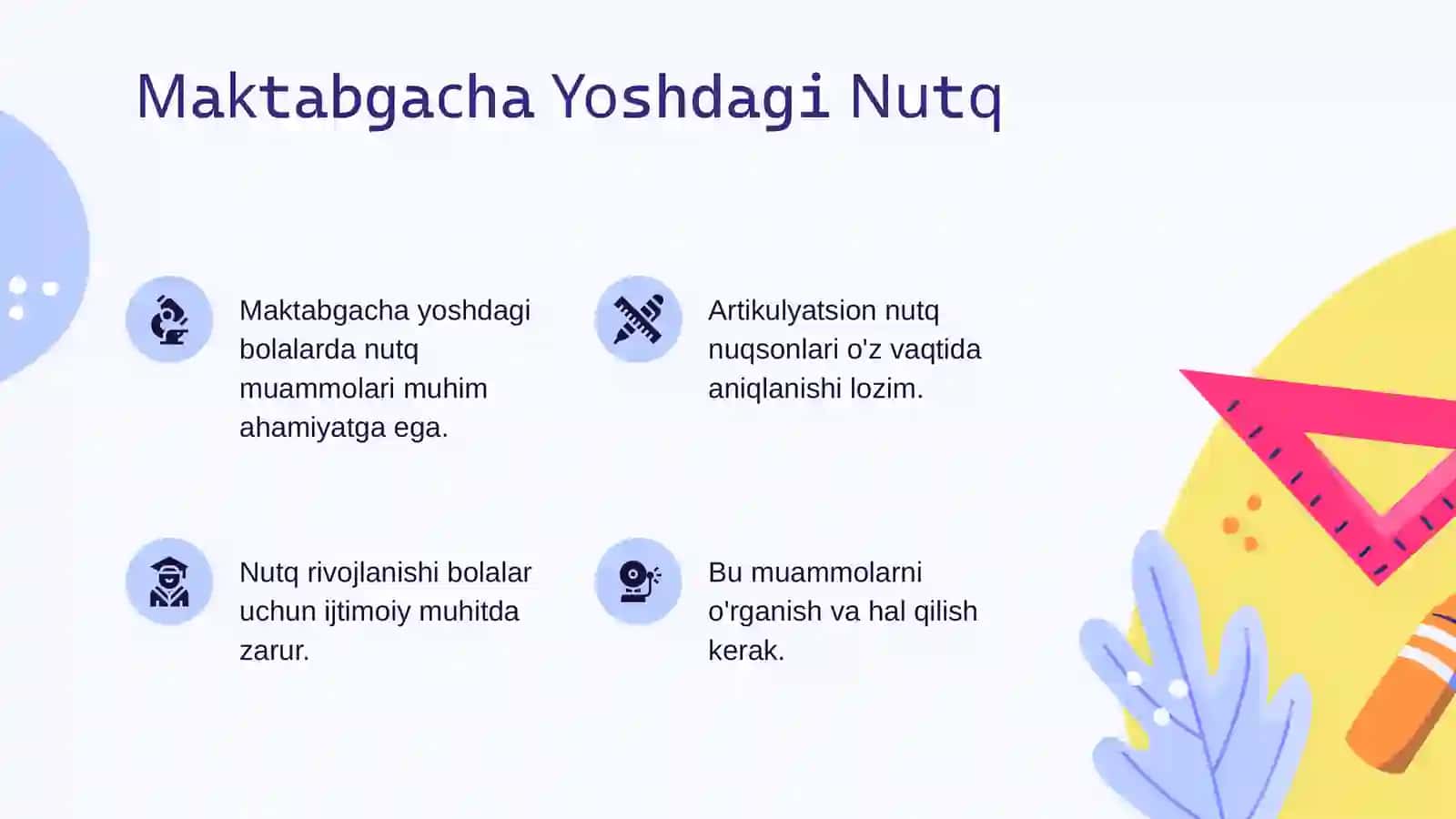 Maktabgacha Yoshdagi Nutq

Maktabgacha yoshdagi bolalarda nutq muammolari muhim ahamiyatga ega.

Artikulyatsion nutq nuqsonlari o'z vaqtida aniqlanishi lozim.

Nutq rivojlanishi bolalar uchun ijtimoiy muhitda zarur.

Bu muammolarni o'rganish va hal qilish kerak.